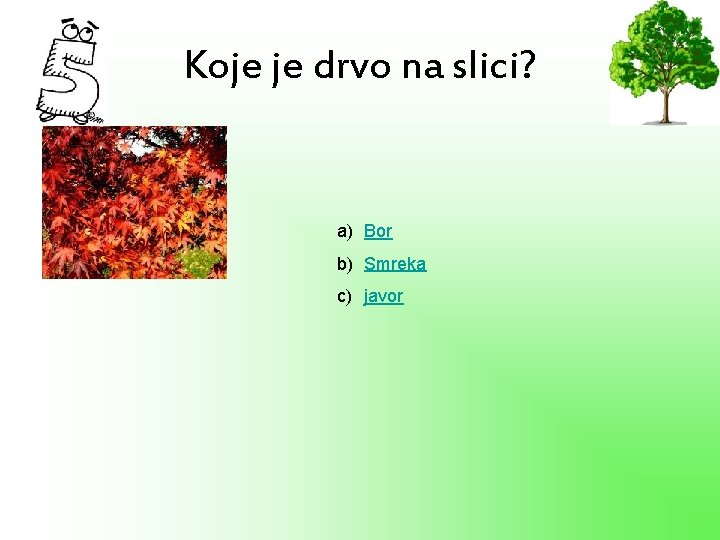 5

Koje je drvo na slici?

a) Bor
b) Smreka
c) javor